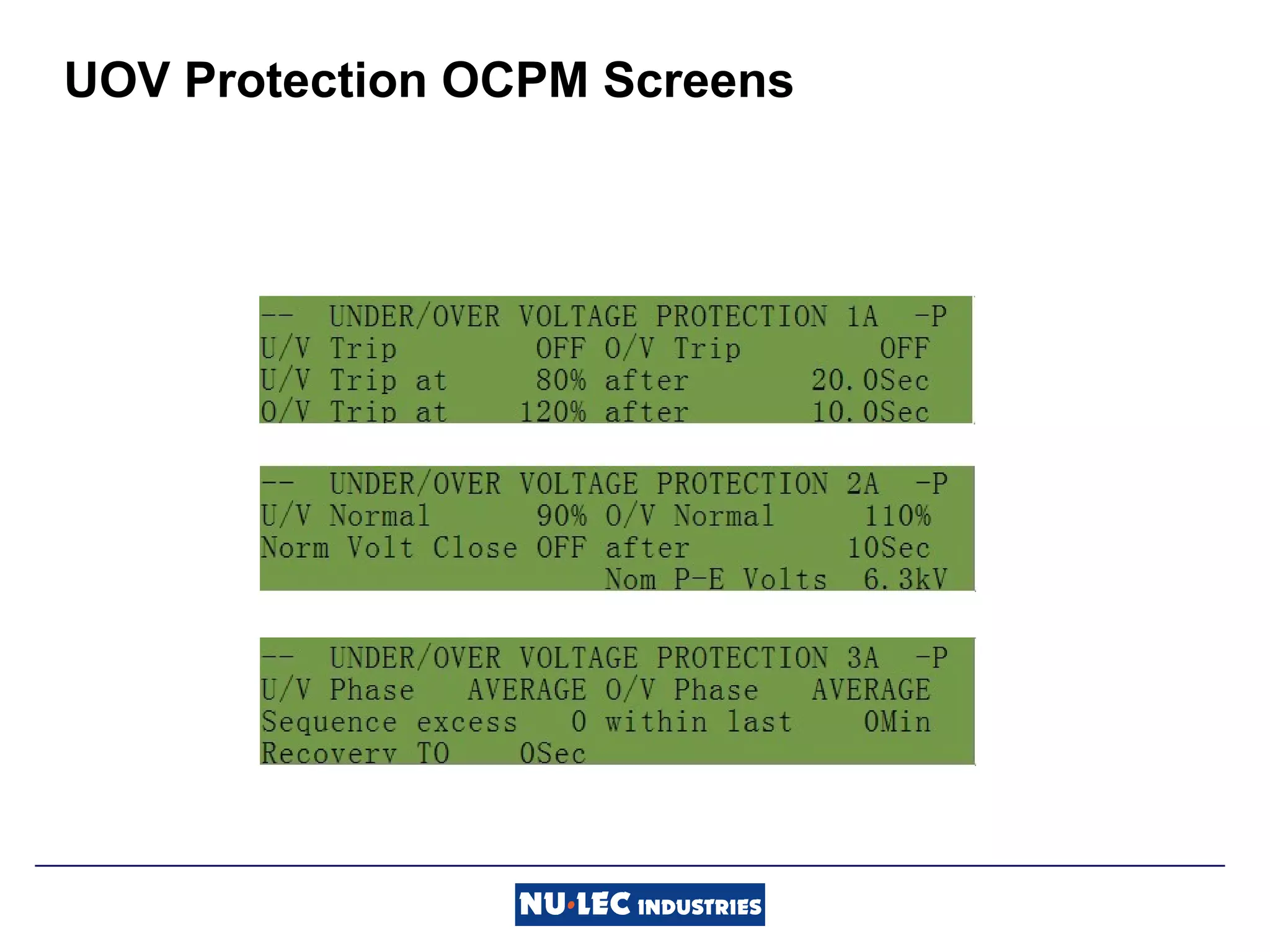 UOV Protection OCPM Screens

-- UNDER/OVER VOLTAGE PROTECTION 1A -P
U/V Trip OFF O/V Trip OFF
U/V Trip at 80% after 20.0Sec
O/V Trip at 120% after 10.0Sec

-- UNDER/OVER VOLTAGE PROTECTION 2A -P
U/V Normal 90% O/V Normal 110%
Norm Volt Close OFF after 10Sec
Nom P-E Volts 6.3kV

-- UNDER/OVER VOLTAGE PROTECTION 3A -P
U/V Phase AVERAGE O/V Phase AVERAGE
Sequence excess 0 within last 0Min
Recovery TO 0Sec

NU·LEC INDUSTRIES